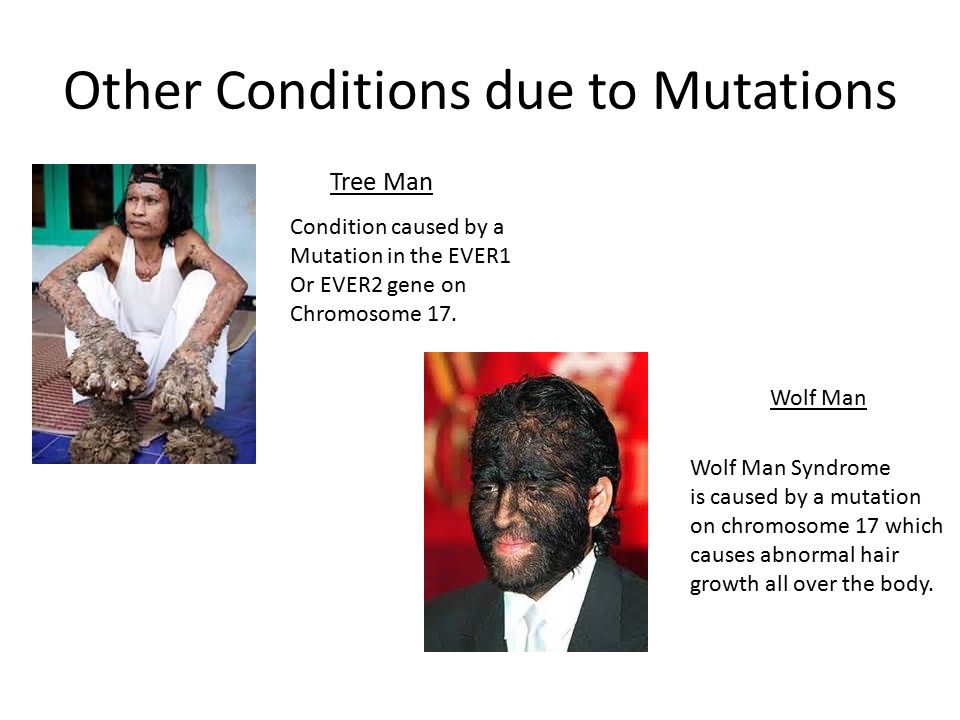 Other Conditions due to Mutations

Tree Man

Condition caused by a Mutation in the EVER1 Or EVER2 gene on Chromosome 17.

Wolf Man

Wolf Man Syndrome is caused by a mutation on chromosome 17 which causes abnormal hair growth all over the body.